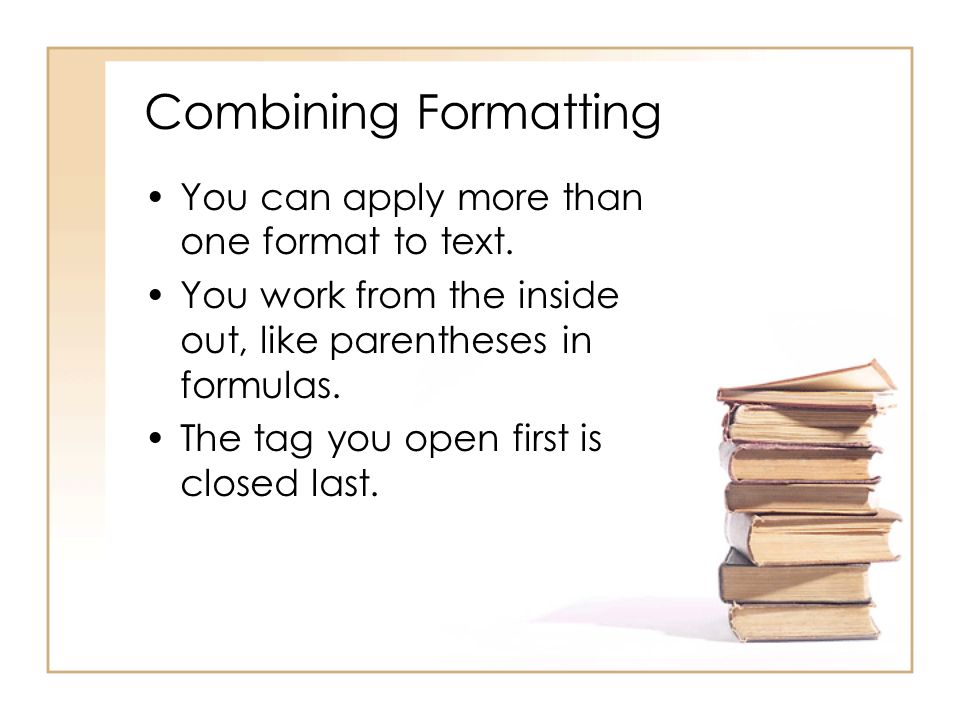 Combining Formatting

• You can apply more than one format to text.

• You work from the inside out, like parentheses in formulas.

• The tag you open first is closed last.